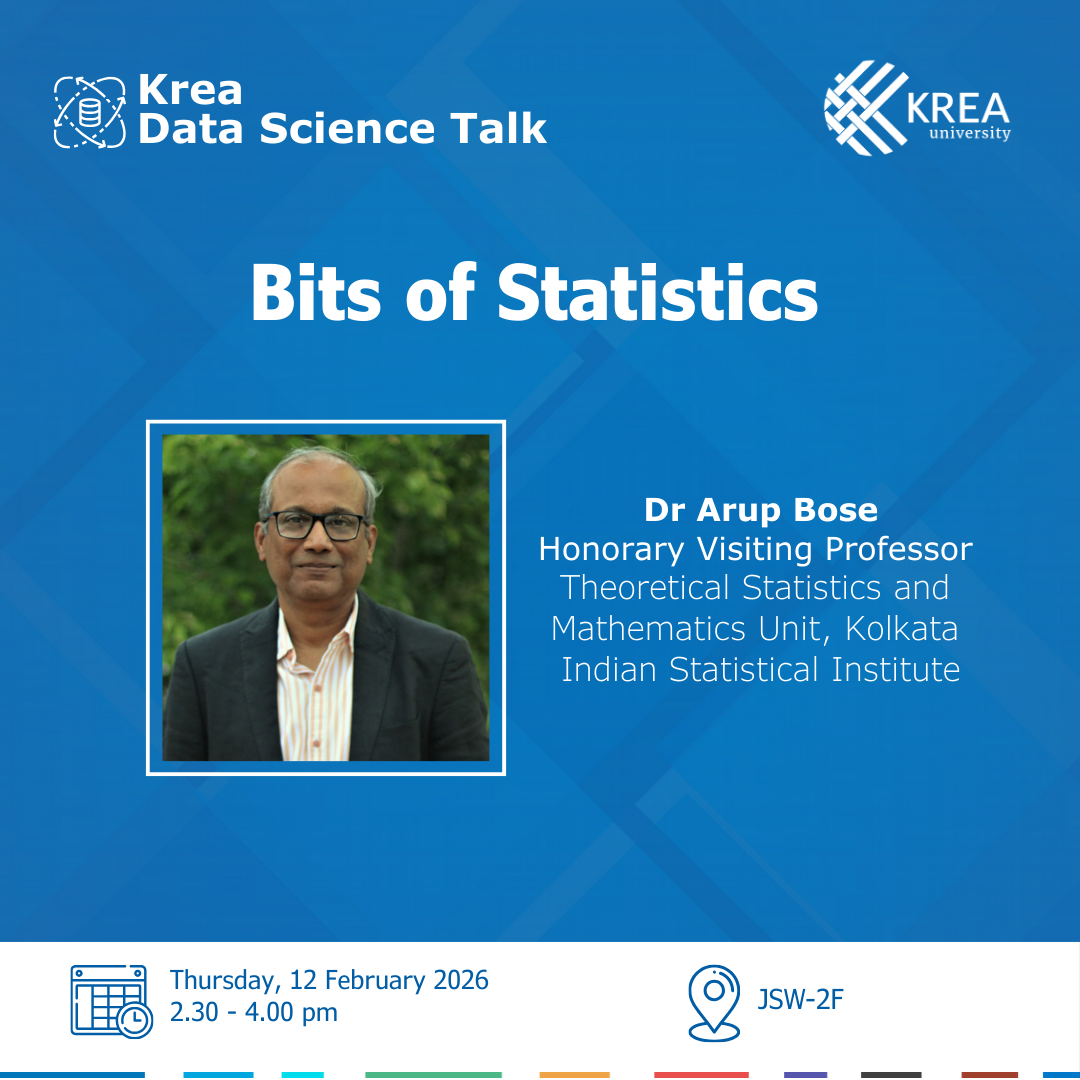 Krea
Data Science Talk

KREA
university

Bits of Statistics

Dr Arup Bose
Honorary Visiting Professor
Theoretical Statistics and Mathematics Unit, Kolkata
Indian Statistical Institute

Thursday, 12 February 2026
2.30 - 4.00 pm

JSW-2F